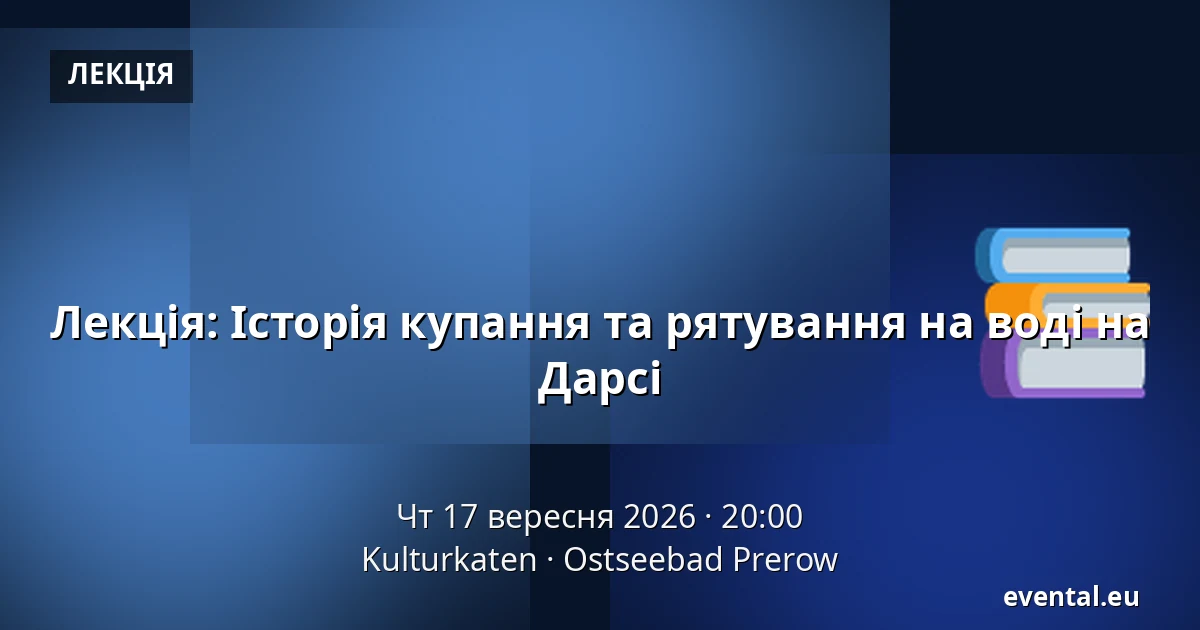 ЛЕКЦІЯ

Лекція: Історія купання та рятування на воді на Дарсі

Чт 17 вересня 2026 · 20:00
Kulturkaten · Ostseebad Prerow

evental.eu